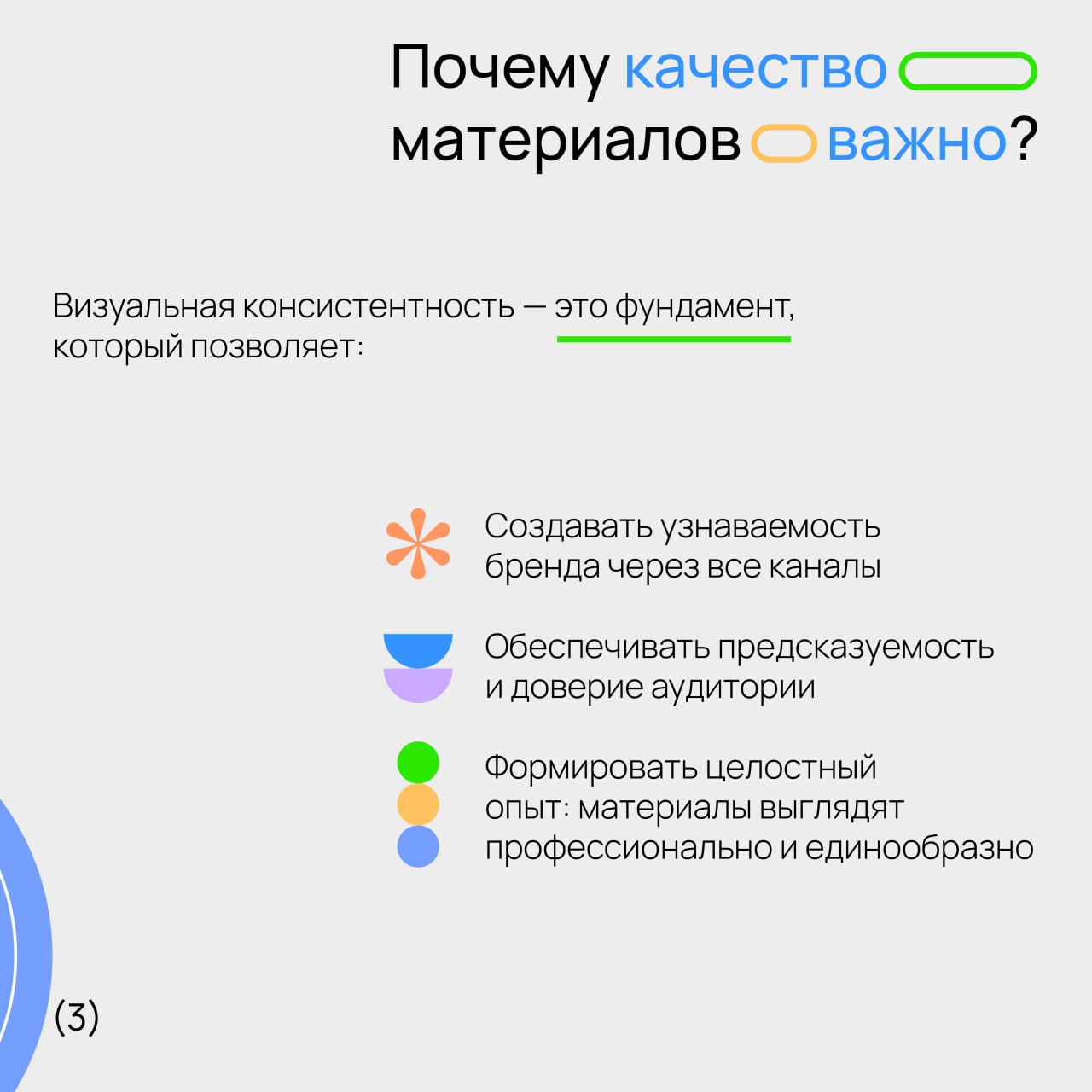 Почему качество материалов важно?

Визуальная консистентность — это фундамент, который позволяет:

Создавать узнаваемость бренда через все каналы

Обеспечивать предсказуемость и доверие аудитории

Формировать целостный опыт: материалы выглядят профессионально и единообразно

(3)